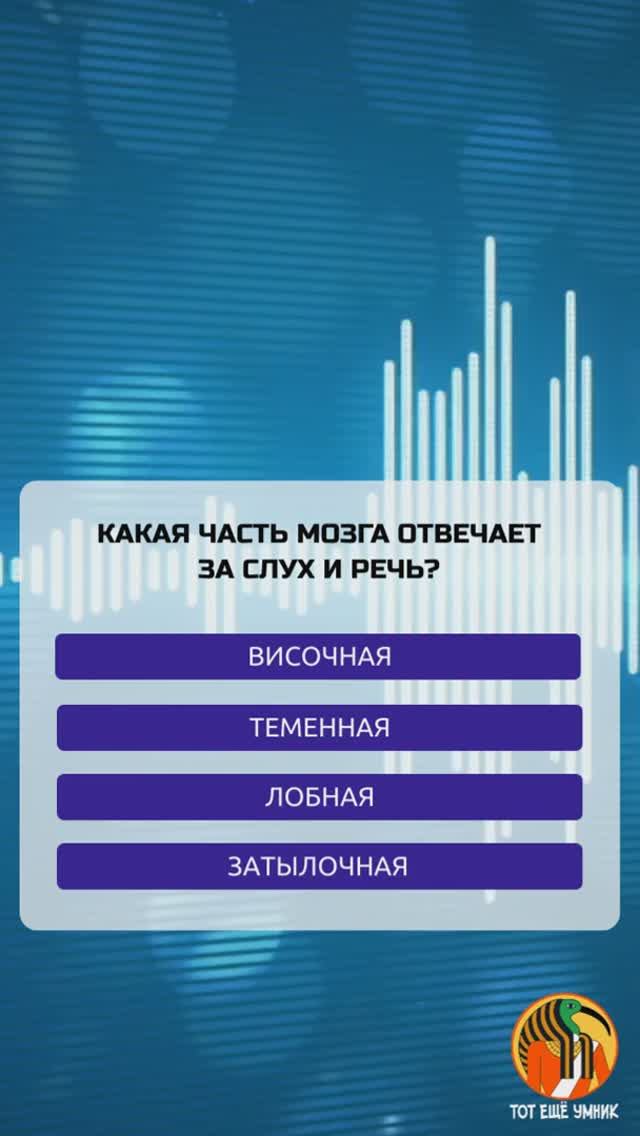 КАКАЯ ЧАСТЬ МОЗГА ОТВЕЧАЕТ ЗА СЛУХ И РЕЧЬ?

ВИСОЧНАЯ

ТЕМЕННАЯ

ЛОБНАЯ

ЗАТЫЛОЧНАЯ

ТОТ ЕЩЁ УМНИК